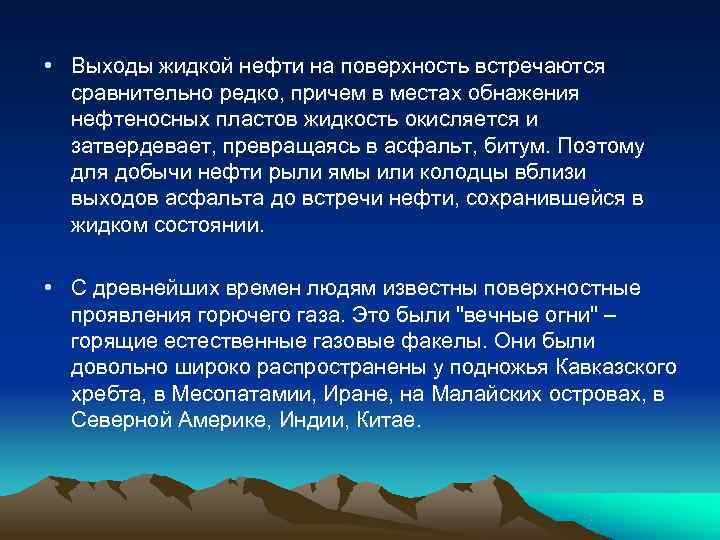 • Выходы жидкой нефти на поверхность встречаются сравнительно редко, причем в местах обнажения нефтеносных пластов жидкость окисляется и затвердевает, превращаясь в асфальт, битум. Поэтому для добычи нефти рыли ямы или колодцы вблизи выходов асфальта до встречи нефти, сохранившейся в жидком состоянии.

• С древнейших времен людям известны поверхностные проявления горючего газа. Это были "вечные огни" – горящие естественные газовые факелы. Они были довольно широко распространены у подножья Кавказского хребта, в Месопатамии, Иране, на Малайских островах, в Северной Америке, Индии, Китае.